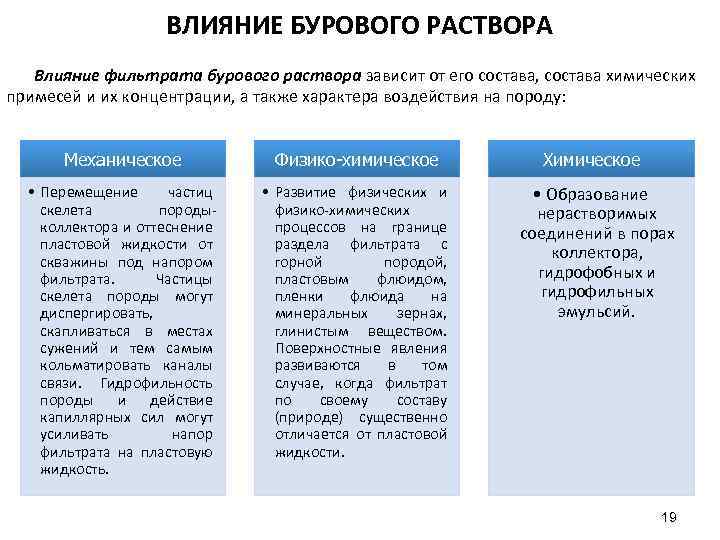 ВЛИЯНИЕ БУРОВОГО РАСТВОРА

Влияние фильтрата бурового раствора зависит от его состава, состава химических примесей и их концентрации, а также характера воздействия на породу:

Механическое

• Перемещение частиц скелета породы-коллектора и оттеснение пластовой жидкости от скважины под напором фильтрата. Частицы скелета породы могут диспергировать, скапливаться в местах сужений и тем самым кольматировать каналы связи. Гидрофильность породы и действие капиллярных сил могут усиливать напор фильтрата на пластовую жидкость.

Физико-химическое

• Развитие физических и физико-химических процессов на границе раздела фильтрата с горной породой, пластовым флюидом, пленки флюида на минеральных зернах, глинистым веществом. Поверхностные явления развиваются в том случае, когда фильтрат по своему составу (природе) существенно отличается от пластовой жидкости.

Химическое

• Образование нерастворимых соединений в порах коллектора, гидрофобных и гидрофильных эмульсий.

19